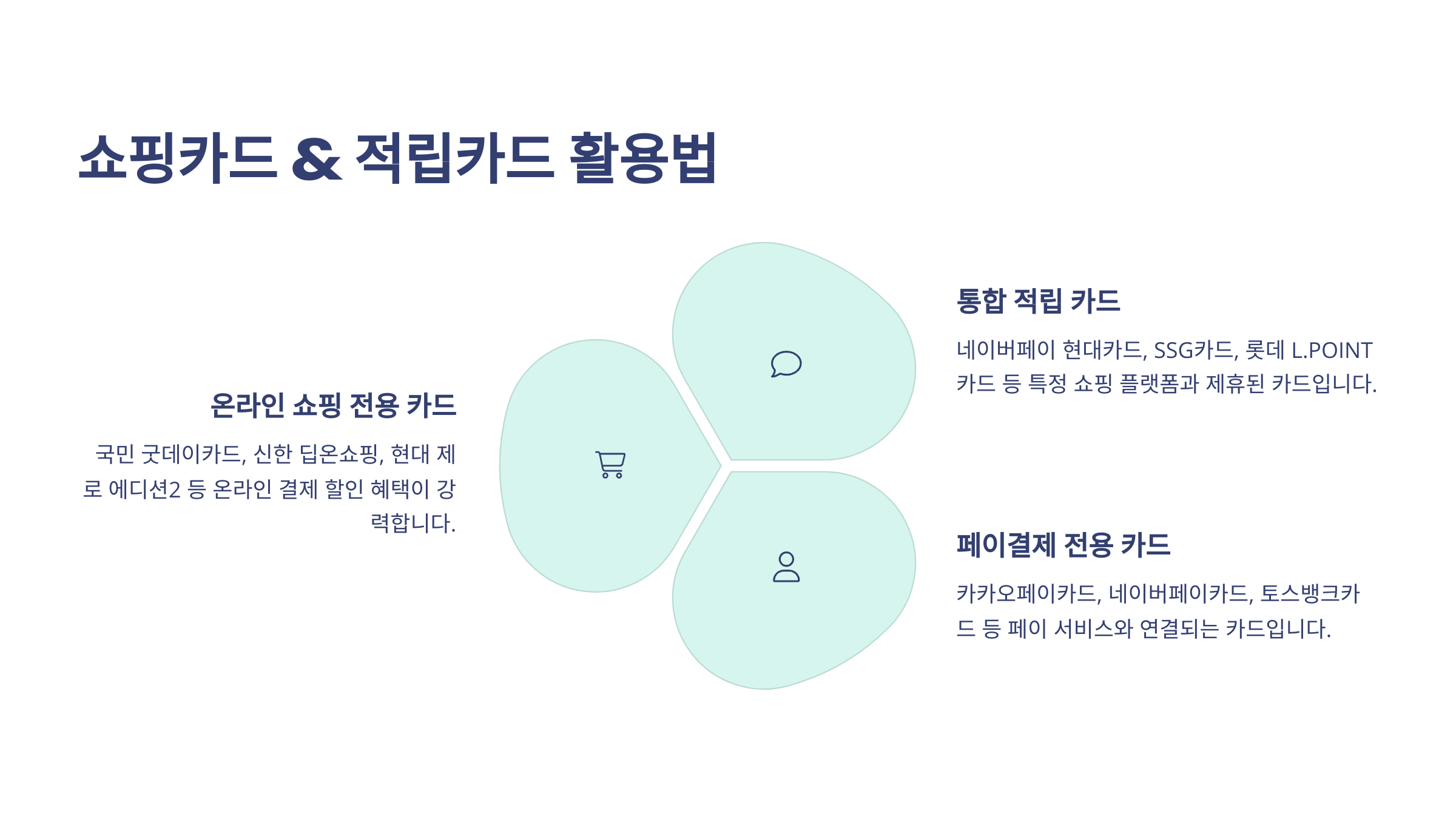 쇼핑카드 & 적립카드 활용법

온라인 쇼핑 전용 카드

국민 굿데이카드, 신한 딥온쇼핑, 현대 제로 에디션2 등 온라인 결제 할인 혜택이 강력합니다.

통합 적립 카드

네이버페이 현대카드, SSG카드, 롯데 L.POINT 카드 등 특정 쇼핑 플랫폼과 제휴된 카드입니다.

페이결제 전용 카드

카카오페이카드, 네이버페이카드, 토스뱅크카드 등 페이 서비스와 연결되는 카드입니다.